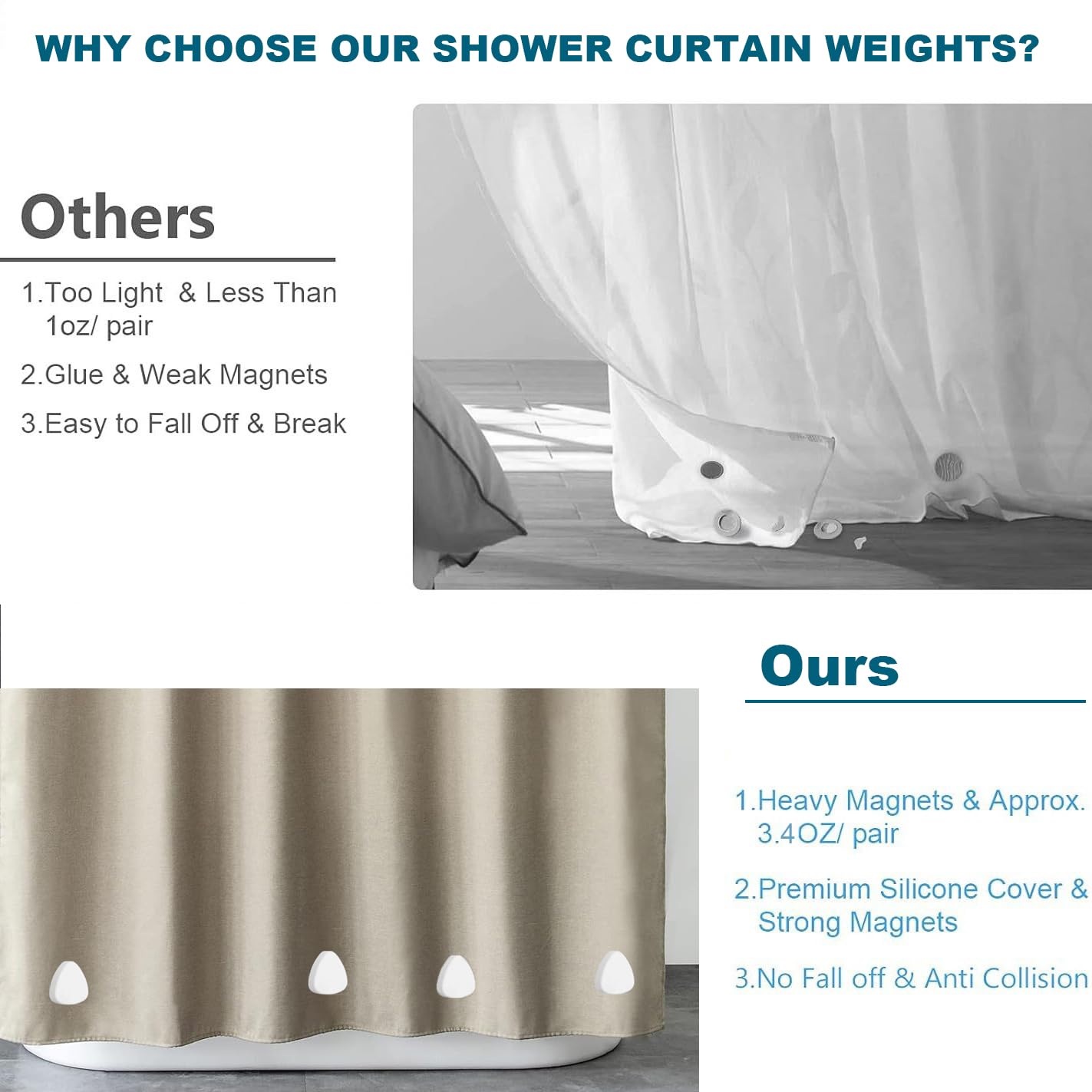 WHY CHOOSE OUR SHOWER CURTAIN WEIGHTS?

Others

1.Too Light & Less Than 1oz/ pair

2.Glue & Weak Magnets

3.Easy to Fall Off & Break

Ours

1.Heavy Magnets & Approx. 3.4OZ/ pair

2.Premium Silicone Cover & Strong Magnets

3.No Fall off & Anti Collision